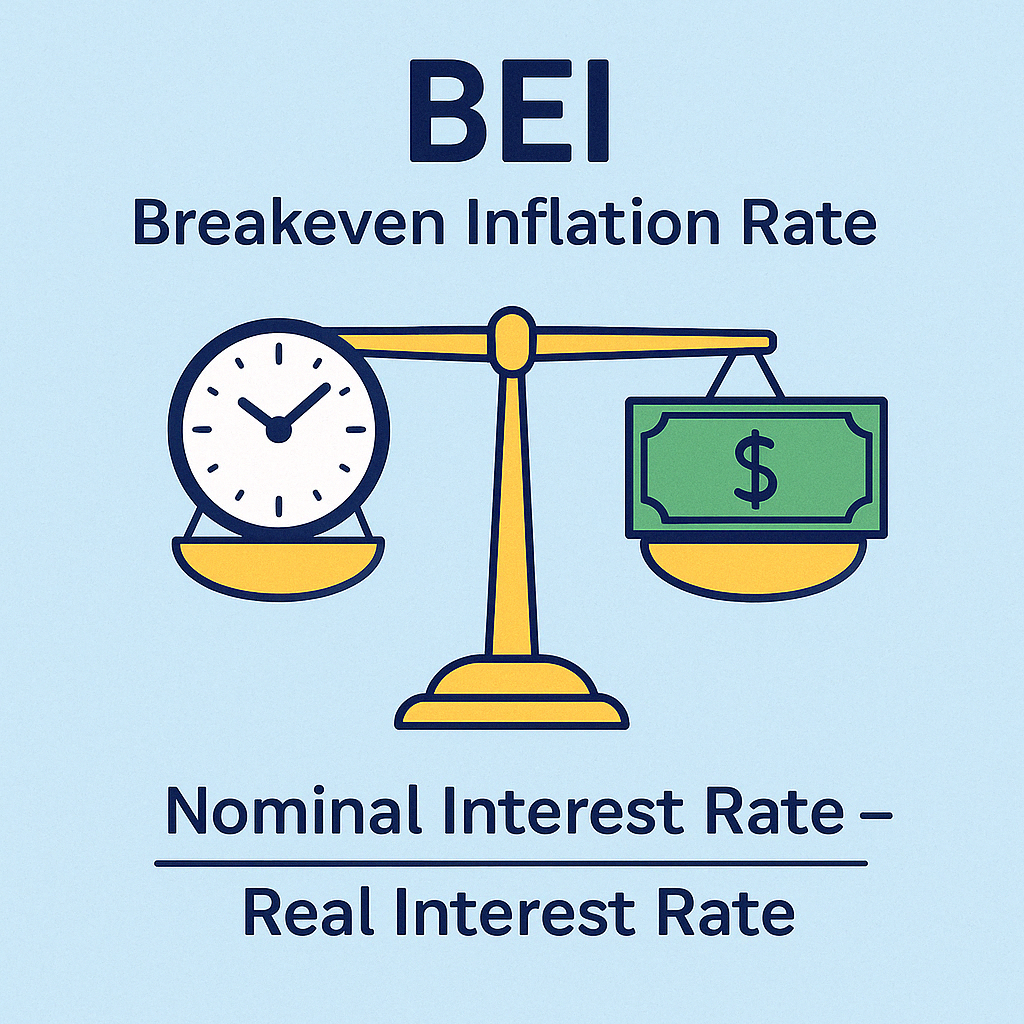 BEI

Breakeven Inflation Rate

$

Nominal Interest Rate –

Real Interest Rate